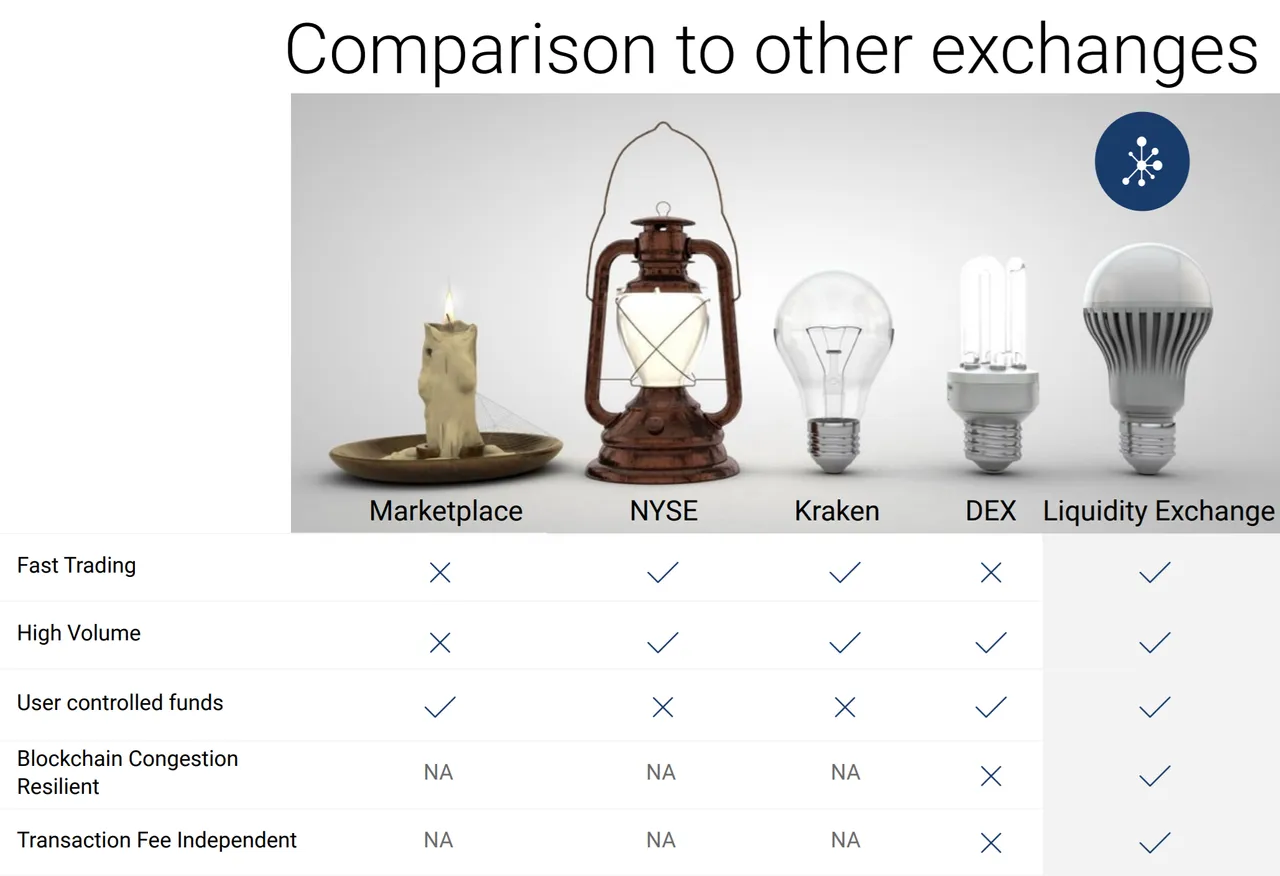 Comparison to other exchanges

| | Marketplace | NYSE | Kraken | DEX | Liquidity Exchange |
|---|---|---|---|---|---|
| Fast Trading | ✗ | ✓ | ✓ | ✗ | ✓ |
| High Volume | ✗ | ✓ | ✓ | ✓ | ✓ |
| User controlled funds | ✓ | ✗ | ✗ | ✓ | ✓ |
| Blockchain Congestion Resilient | NA | NA | NA | ✗ | ✓ |
| Transaction Fee Independent | NA | NA | NA | ✗ | ✓ |